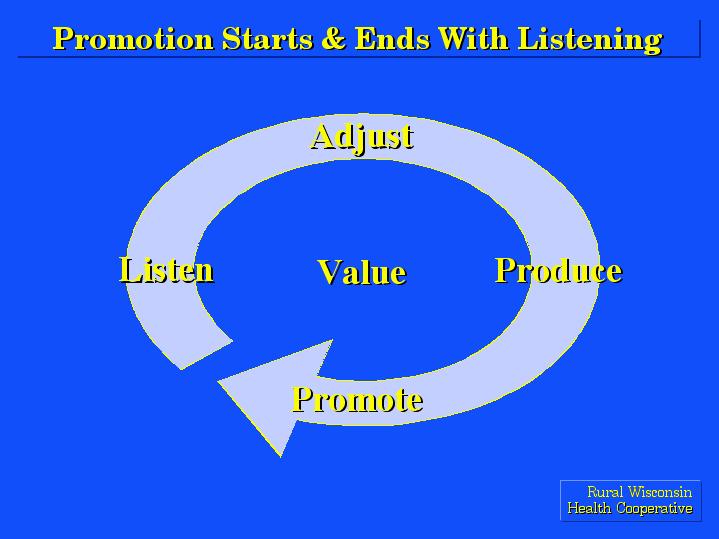 Promotion Starts & Ends With Listening

Adjust

Listen

Value

Produce

Promote

Rural Wisconsin
Health Cooperative